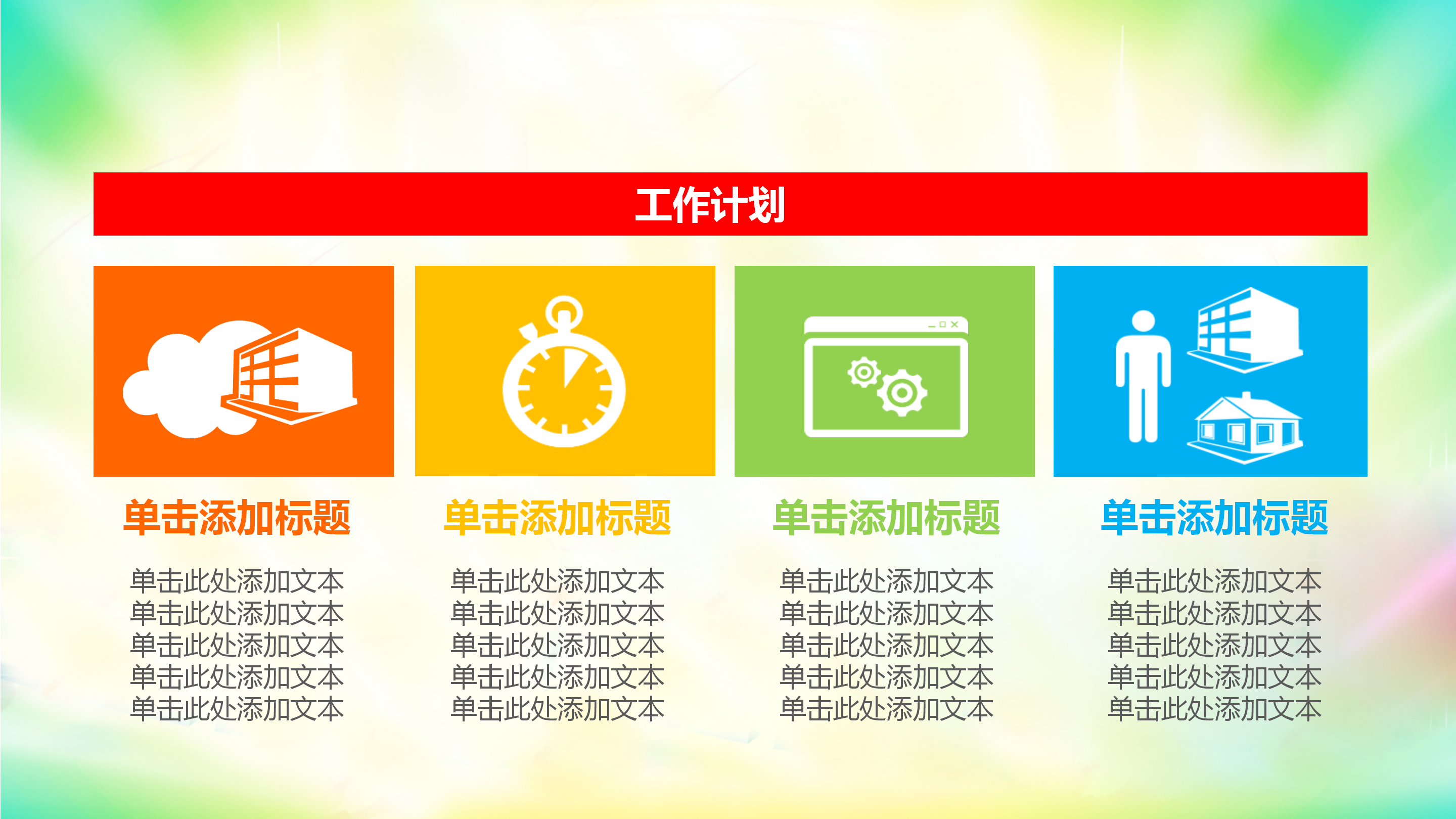 工作计划

单击添加标题

单击此处添加文本
单击此处添加文本
单击此处添加文本
单击此处添加文本
单击此处添加文本

单击添加标题

单击此处添加文本
单击此处添加文本
单击此处添加文本
单击此处添加文本
单击此处添加文本

单击添加标题

单击此处添加文本
单击此处添加文本
单击此处添加文本
单击此处添加文本
单击此处添加文本

单击添加标题

单击此处添加文本
单击此处添加文本
单击此处添加文本
单击此处添加文本
单击此处添加文本